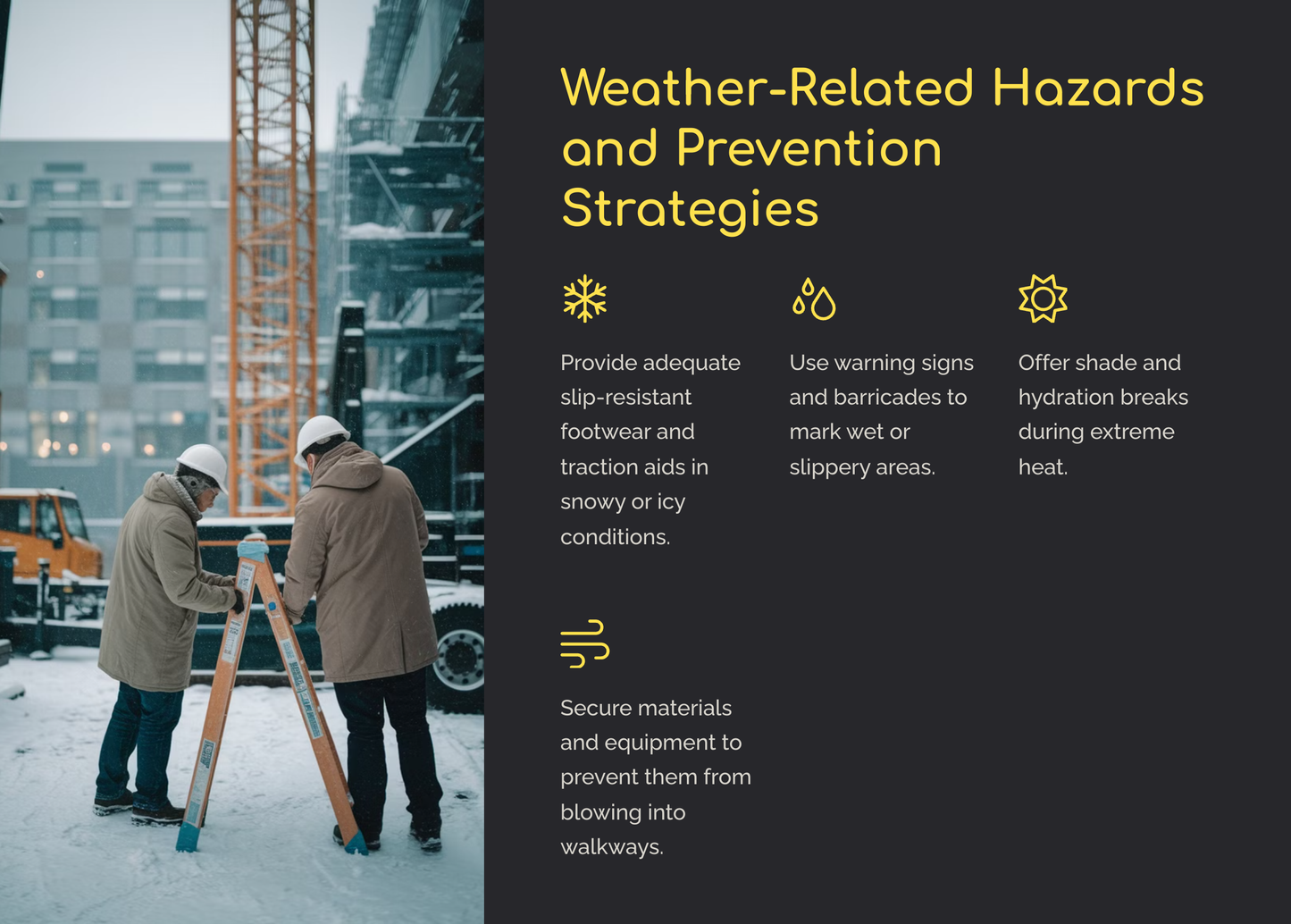 Weather-Related Hazards and Prevention Strategies

Provide adequate slip-resistant footwear and traction aids in snowy or icy conditions.

Use warning signs and barricades to mark wet or slippery areas.

Offer shade and hydration breaks during extreme heat.

Secure materials and equipment to prevent them from blowing into walkways.